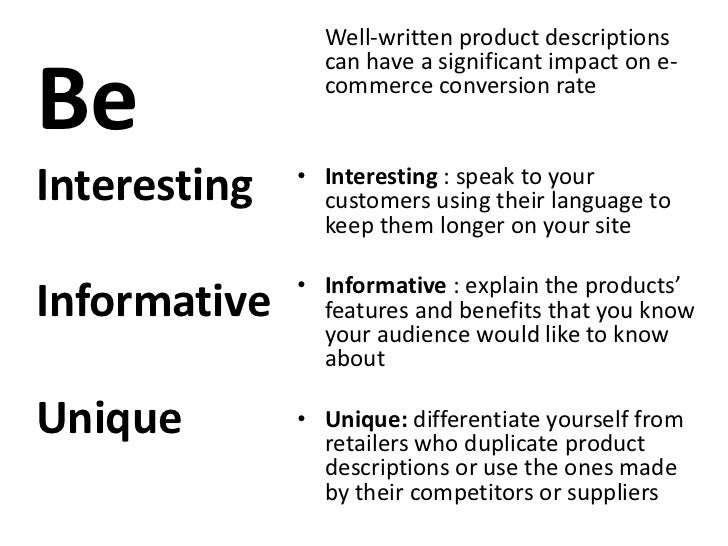 Be

Interesting

Informative

Unique

Well-written product descriptions can have a significant impact on e-commerce conversion rate

• Interesting : speak to your customers using their language to keep them longer on your site

• Informative : explain the products' features and benefits that you know your audience would like to know about

• Unique: differentiate yourself from retailers who duplicate product descriptions or use the ones made by their competitors or suppliers